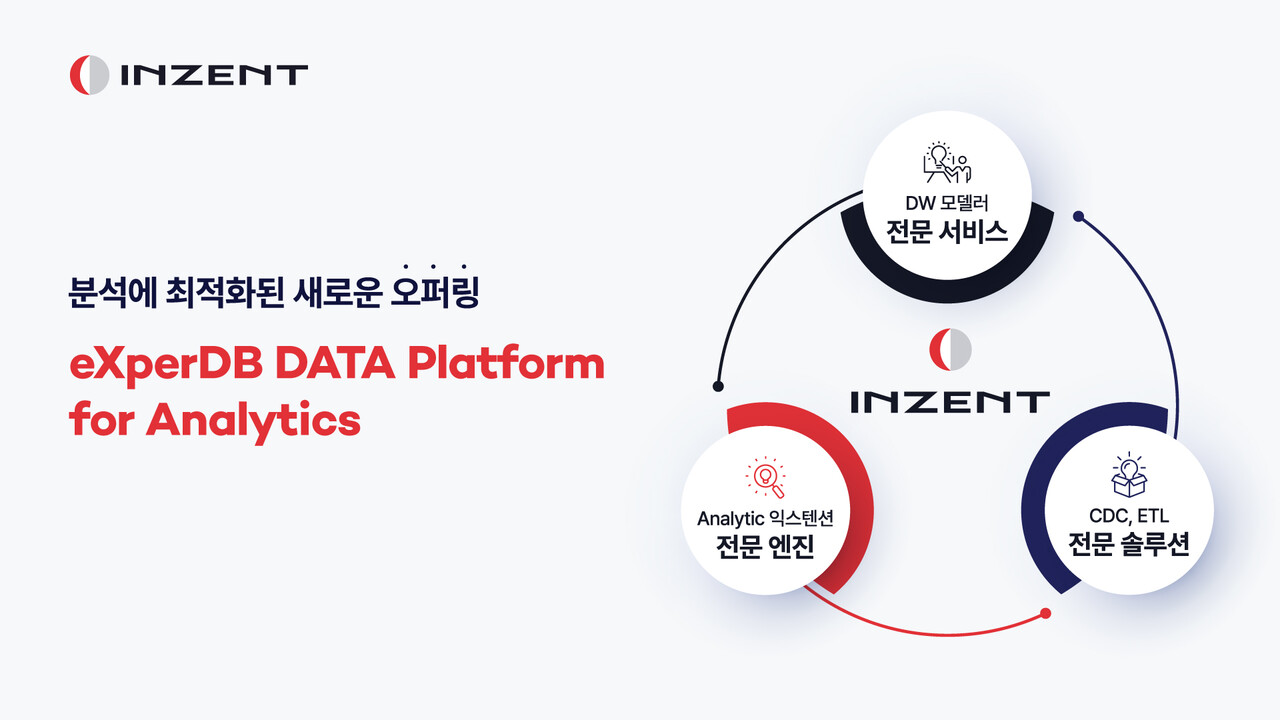 INZENT

분석에 최적화된 새로운 오퍼링

eXperDB DATA Platform for Analytics

DW 모델러
전문 서비스

INZENT

Analytic 익스텐션
전문 엔진

CDC, ETL
전문 솔루션